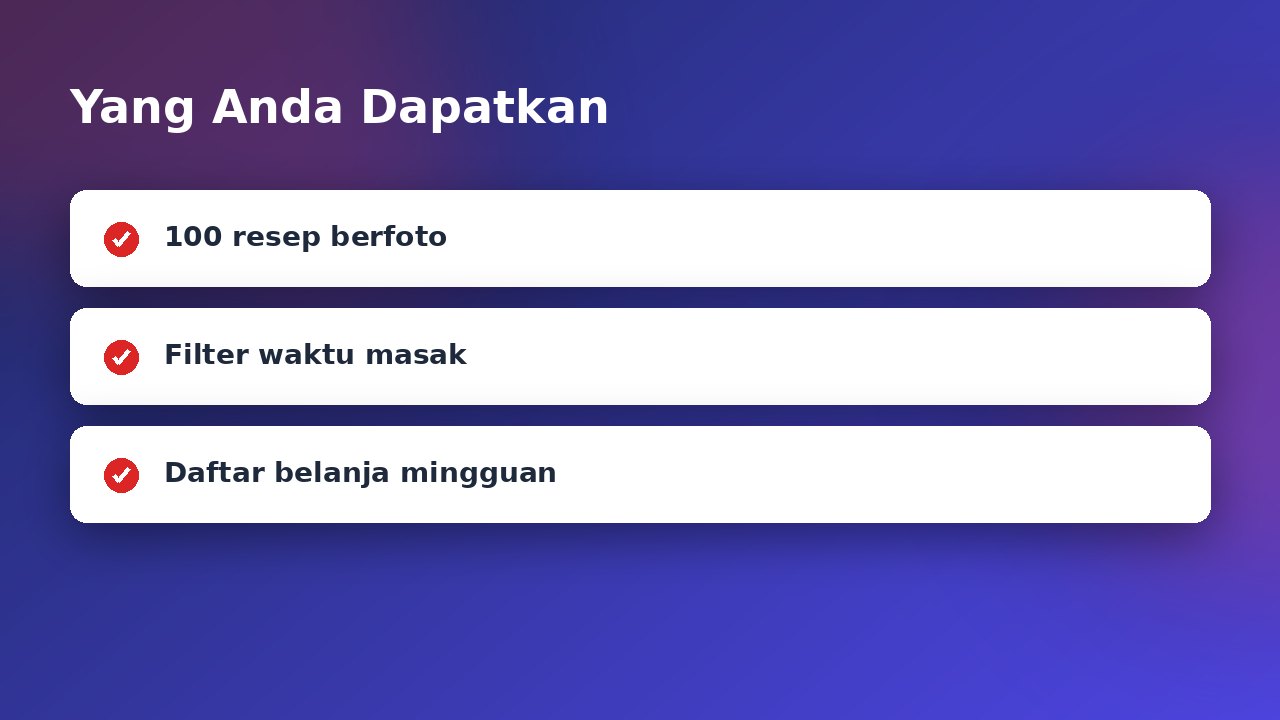 Yang Anda Dapatkan

100 resep berfoto

Filter waktu masak

Daftar belanja mingguan